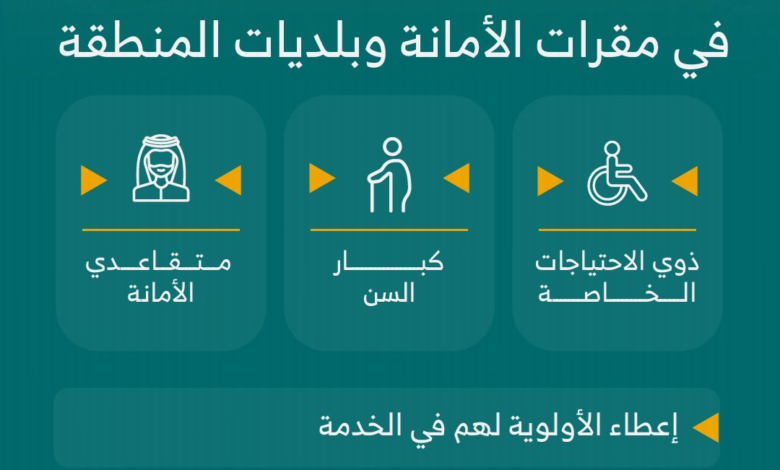 في مقرات الأمانة وبلديات المنطقة

ذوي الاحتياجات الخاصة

كبار السن

متقاعدي الأمانة

إعطاء الأولوية لهم في الخدمة